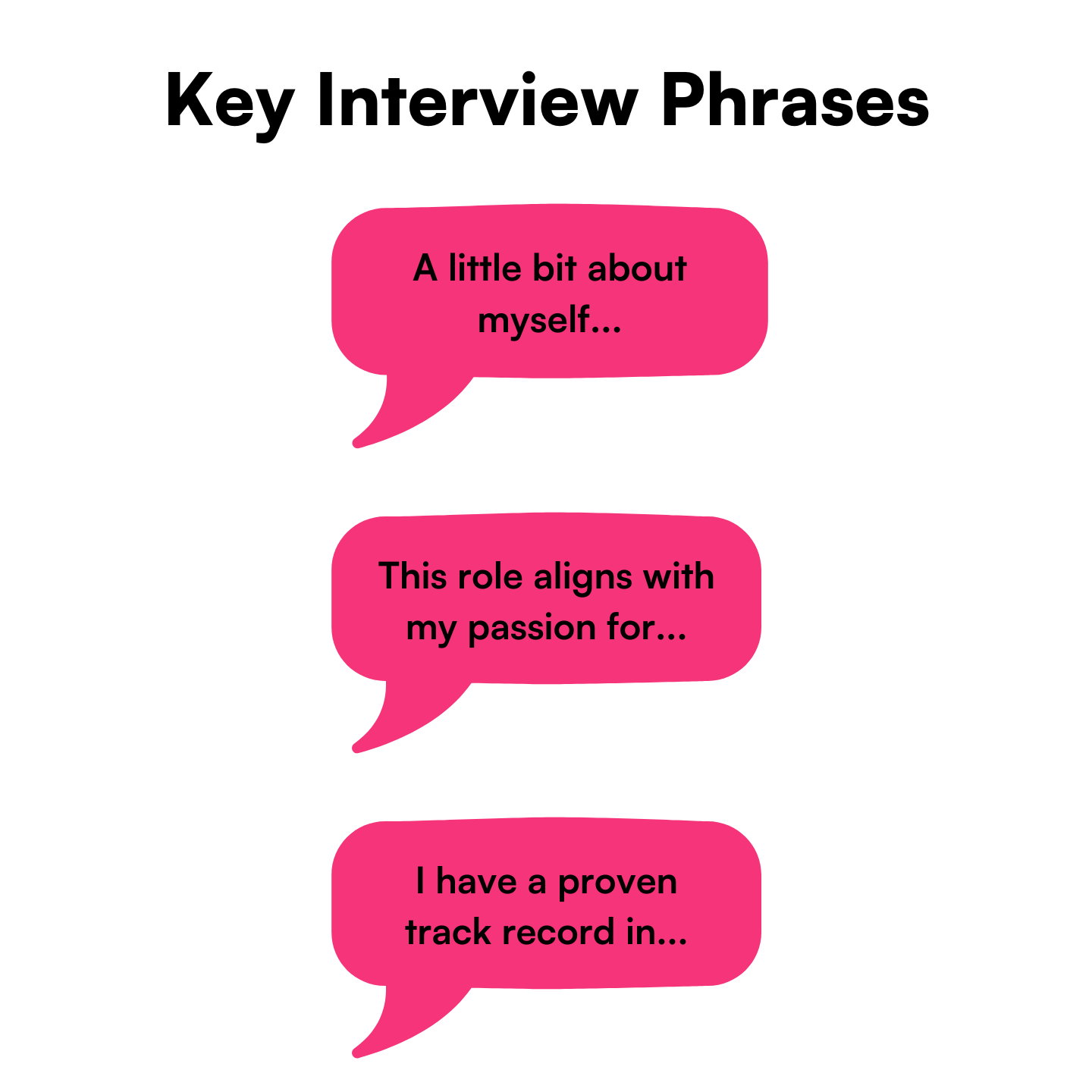 Key Interview Phrases

A little bit about myself...

This role aligns with my passion for...

I have a proven track record in...